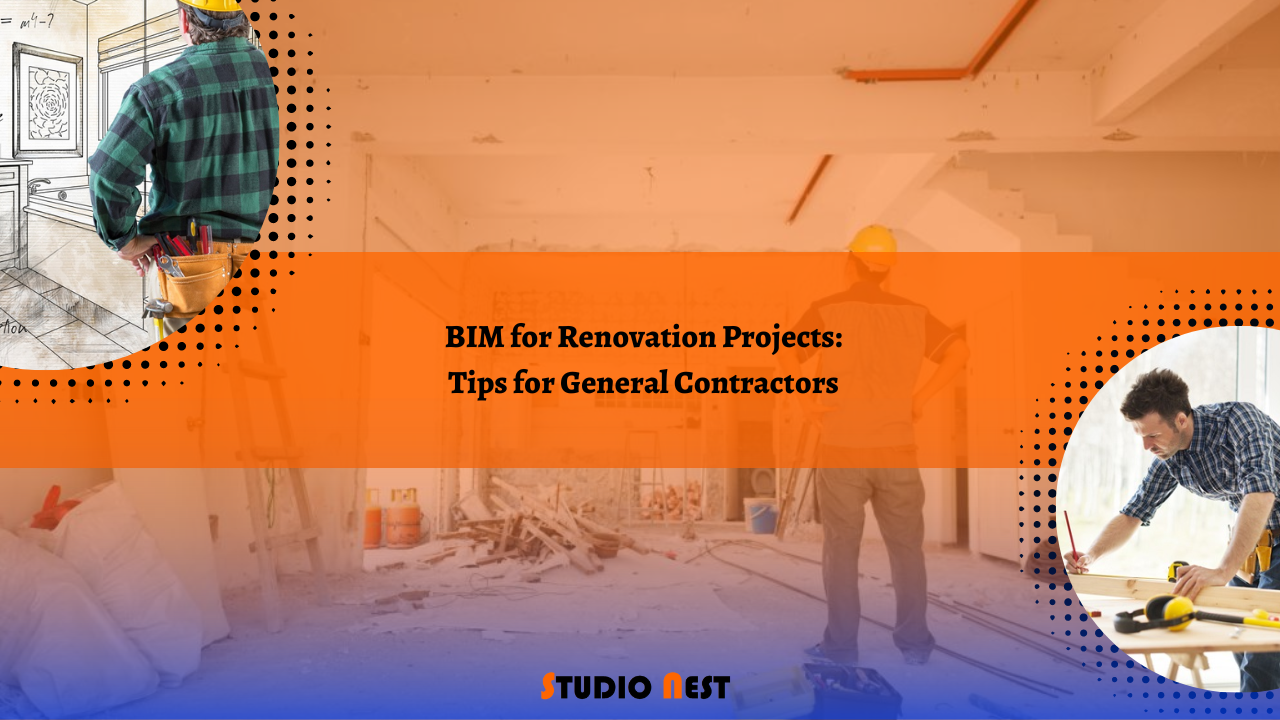 BIM for Renovation Projects:
Tips for General Contractors

STUDIO NEST